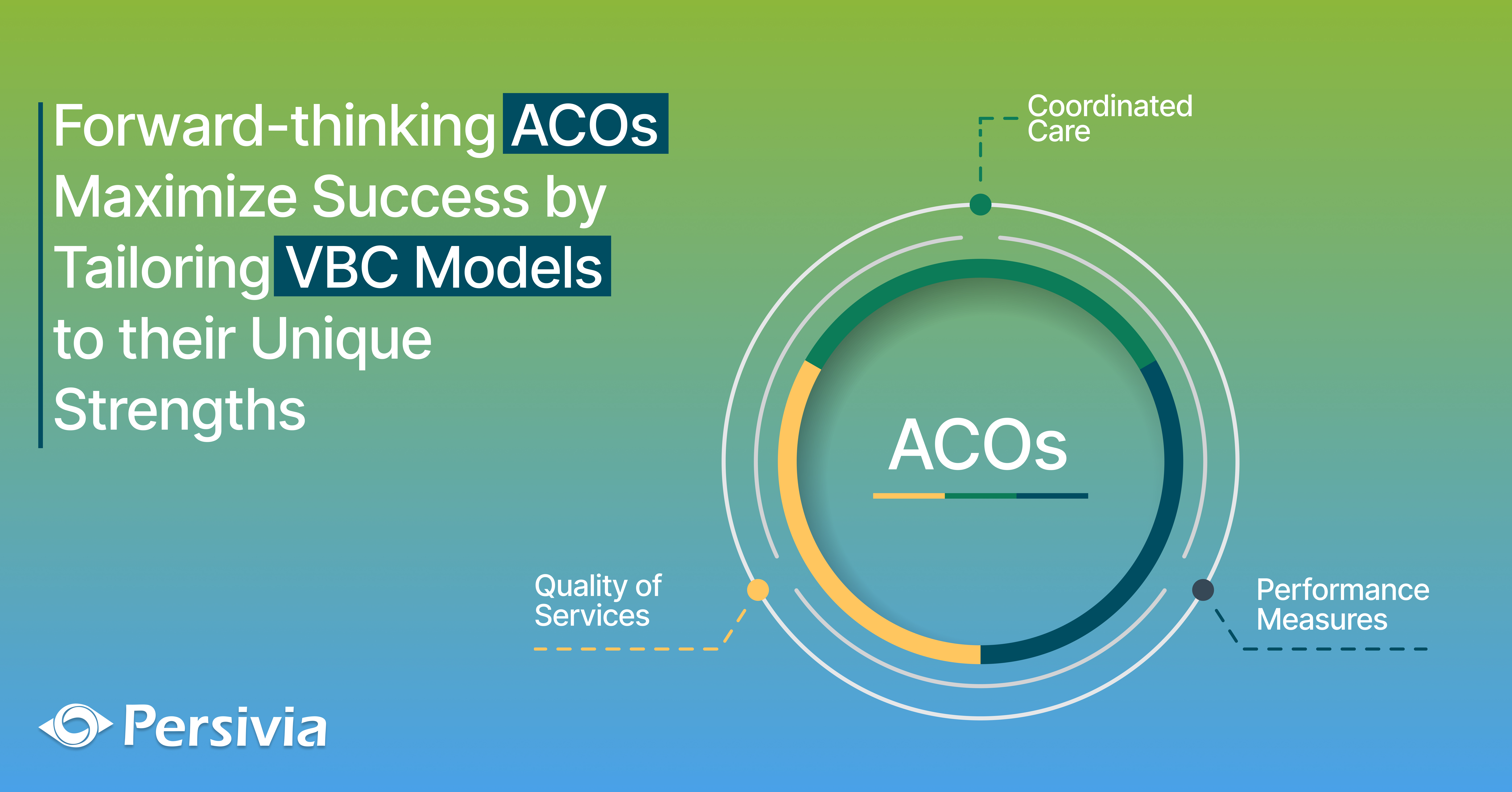 Forward-thinking ACOs Maximize Success by Tailoring VBC Models to their Unique Strengths

Coordinated Care

ACOs

Quality of Services

Performance Measures

Persivia